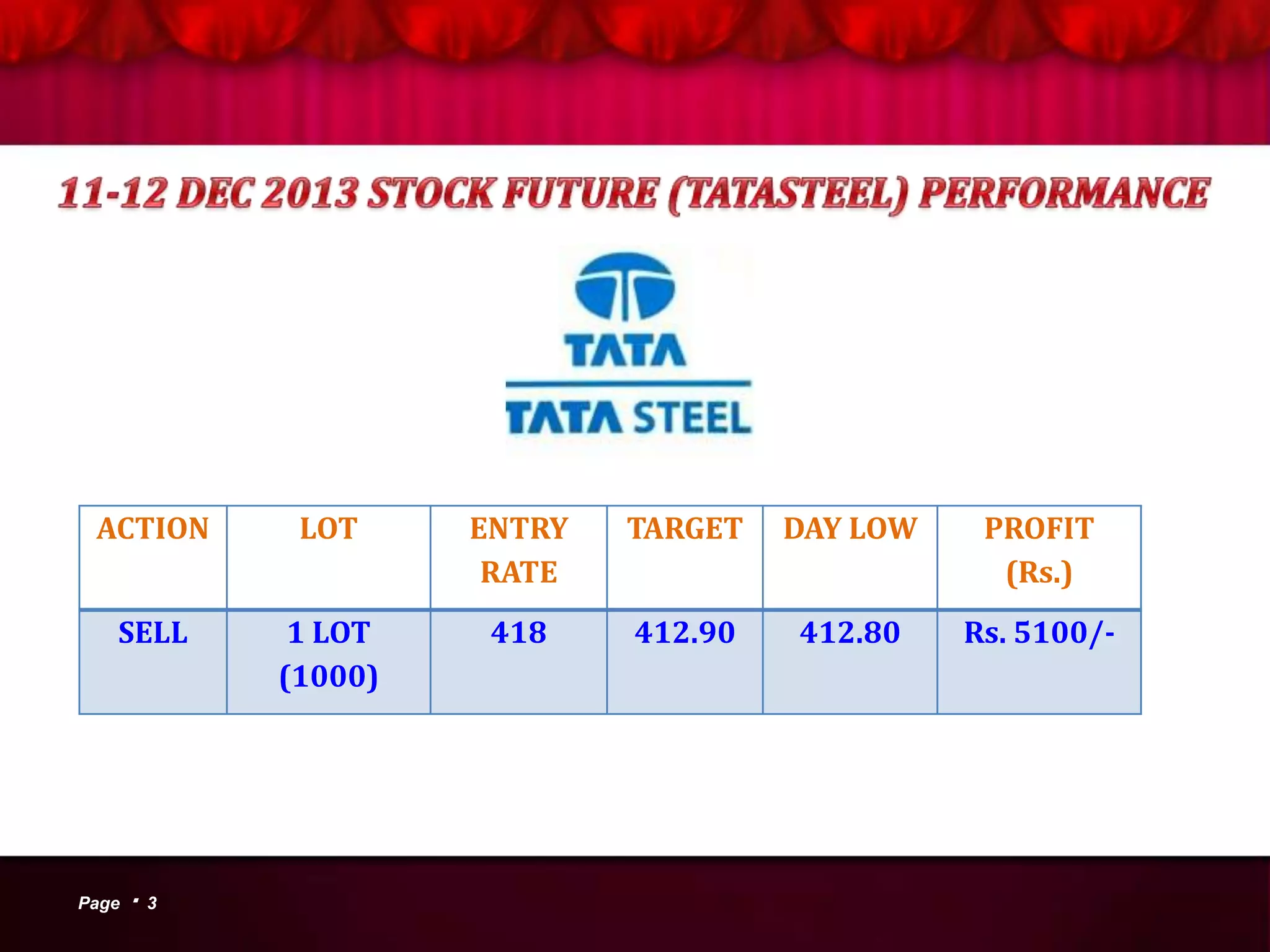 11-12 DEC 2013 STOCK FUTURE (TATASTEEL) PERFORMANCE

TATA

TATA STEEL

| ACTION | LOT | ENTRY RATE | TARGET | DAY LOW | PROFIT (Rs.) |
|---|---|---|---|---|---|
| SELL | 1 LOT (1000) | 418 | 412.90 | 412.80 | Rs. 5100/- |

Page ▪ 3